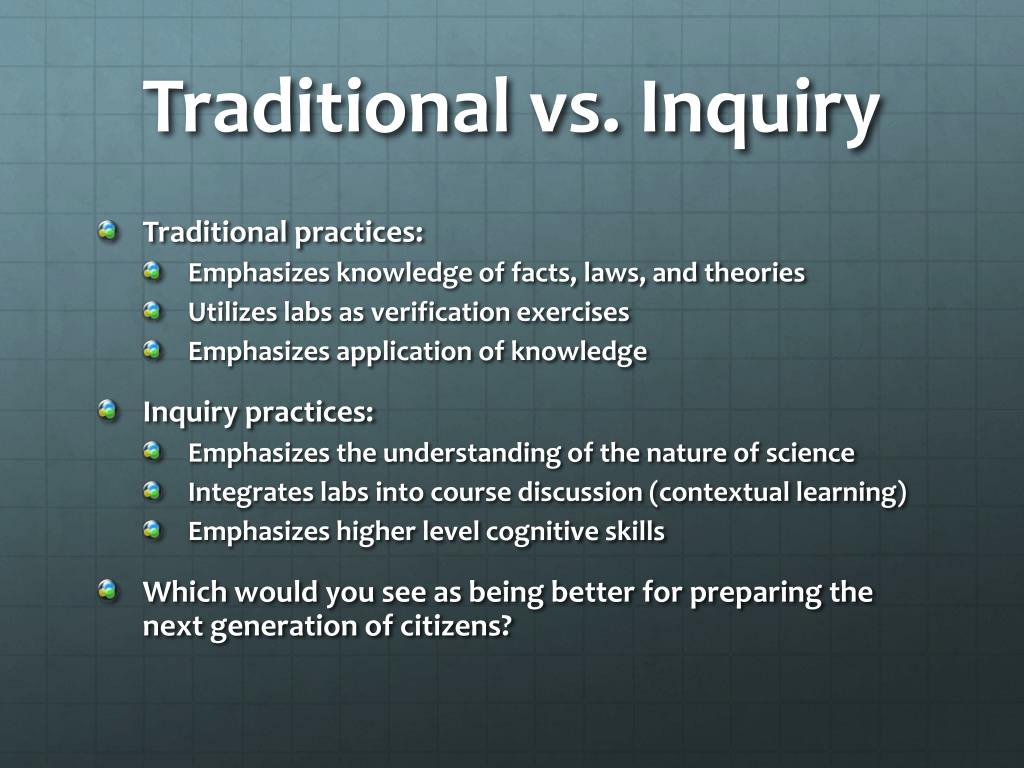 Traditional vs. Inquiry

Traditional practices:
Emphasizes knowledge of facts, laws, and theories
Utilizes labs as verification exercises
Emphasizes application of knowledge

Inquiry practices:
Emphasizes the understanding of the nature of science
Integrates labs into course discussion (contextual learning)
Emphasizes higher level cognitive skills

Which would you see as being better for preparing the next generation of citizens?